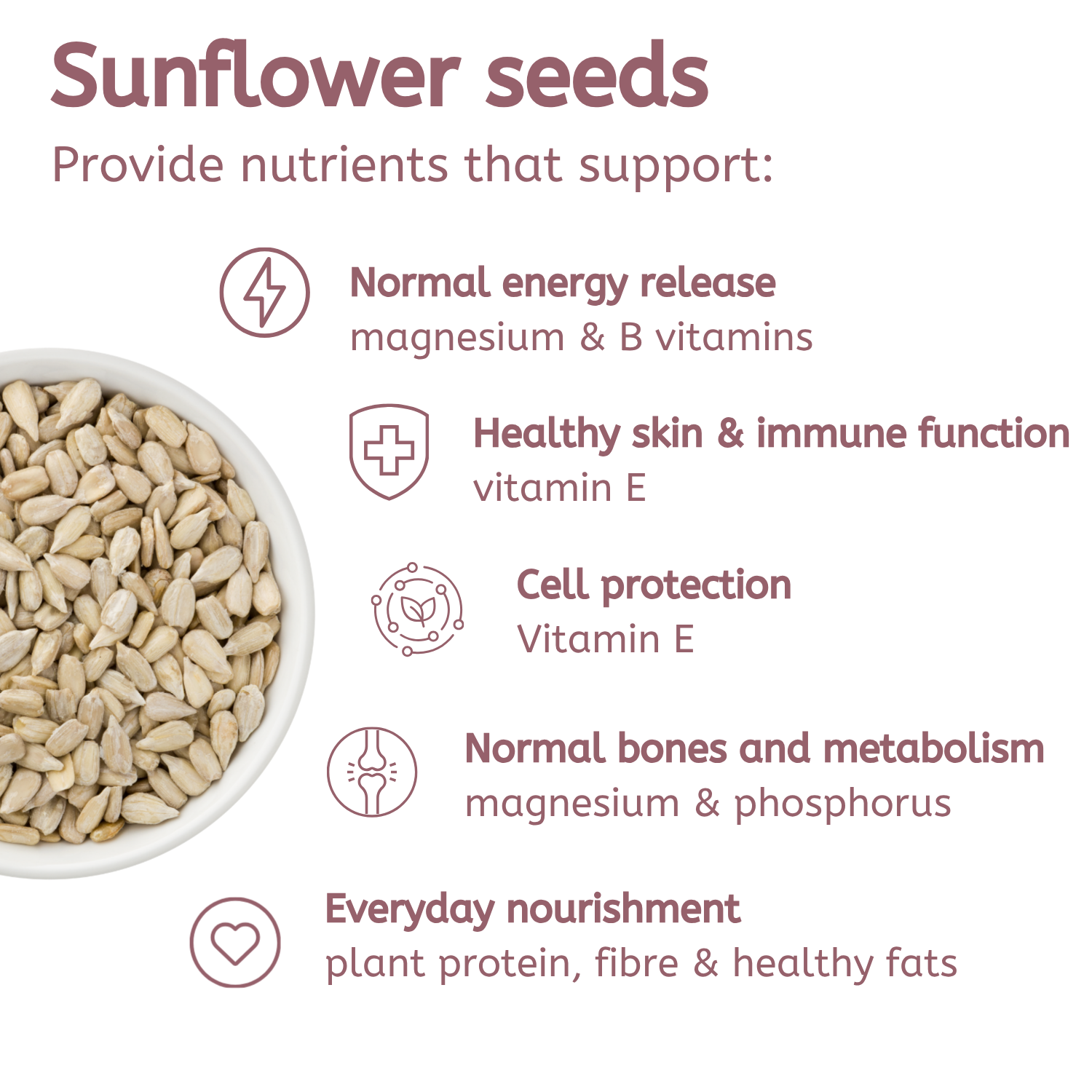 Sunflower seeds
Provide nutrients that support:

Normal energy release
magnesium & B vitamins

Healthy skin & immune function
vitamin E

Cell protection
Vitamin E

Normal bones and metabolism
magnesium & phosphorus

Everyday nourishment
plant protein, fibre & healthy fats